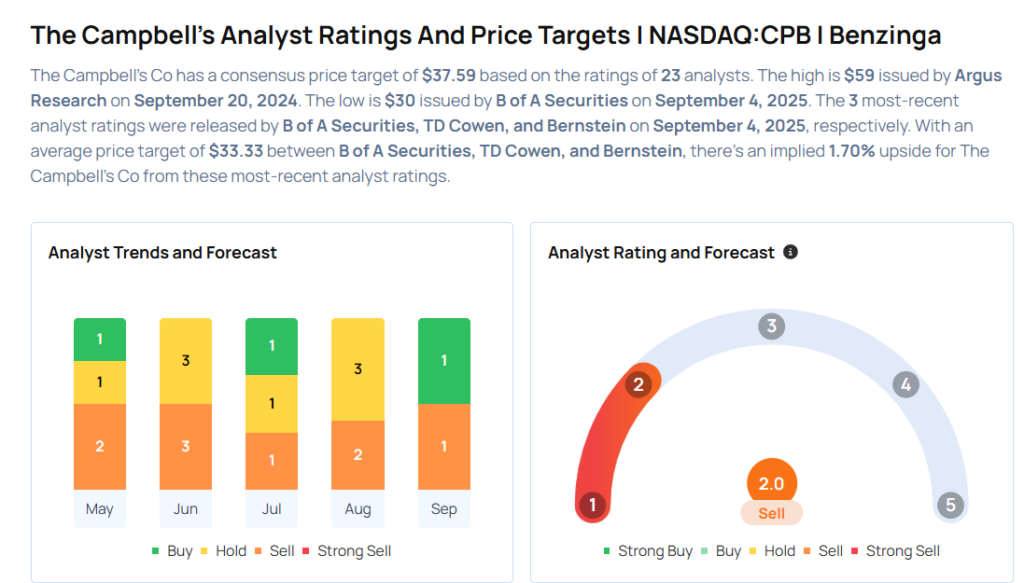 The Campbell's Analyst Ratings And Price Targets | NASDAQ:CPB | Benzinga

The Campbell's Co has a consensus price target of $37.59 based on the ratings of 23 analysts. The high is $59 issued by Argus Research on September 20, 2024. The low is $30 issued by B of A Securities on September 4, 2025. The 3 most-recent analyst ratings were released by B of A Securities, TD Cowen, and Bernstein on September 4, 2025, respectively. With an average price target of $33.33 between B of A Securities, TD Cowen, and Bernstein, there's an implied 1.70% upside for The Campbell's Co from these most-recent analyst ratings.

Analyst Trends and Forecast

1
1
2
May

3
3
Jun

1
1
1
Jul

3
2
Aug

1
1
Sep

Buy Hold Sell Strong Sell

Analyst Rating and Forecast

1 2 3 4 5

2.0
Sell

Strong Buy Buy Hold Sell Strong Sell